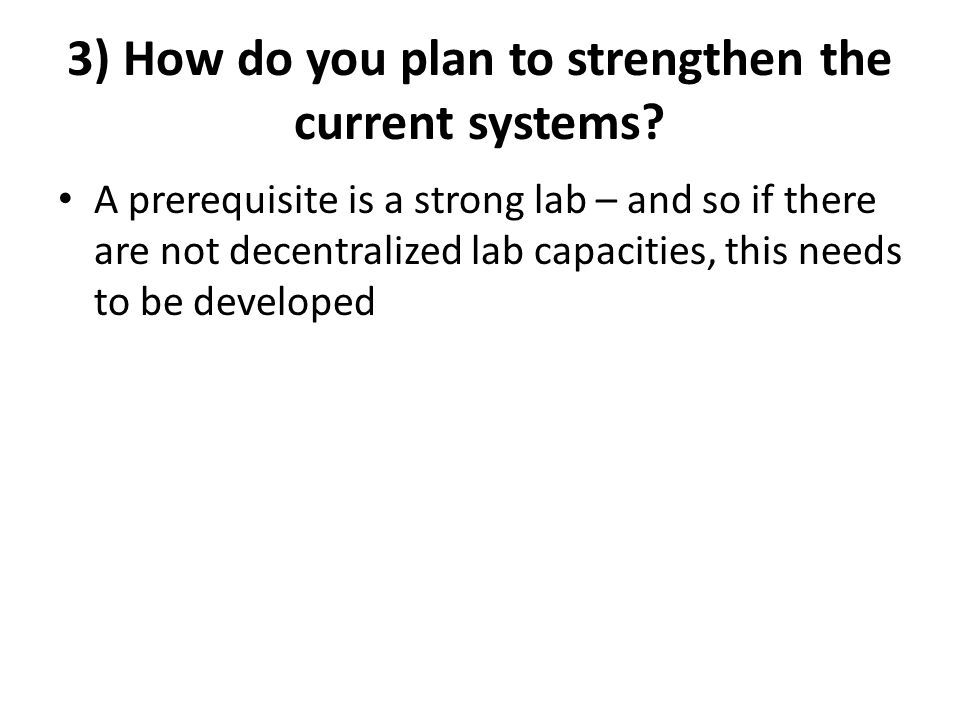 3) How do you plan to strengthen the current systems?

• A prerequisite is a strong lab – and so if there are not decentralized lab capacities, this needs to be developed